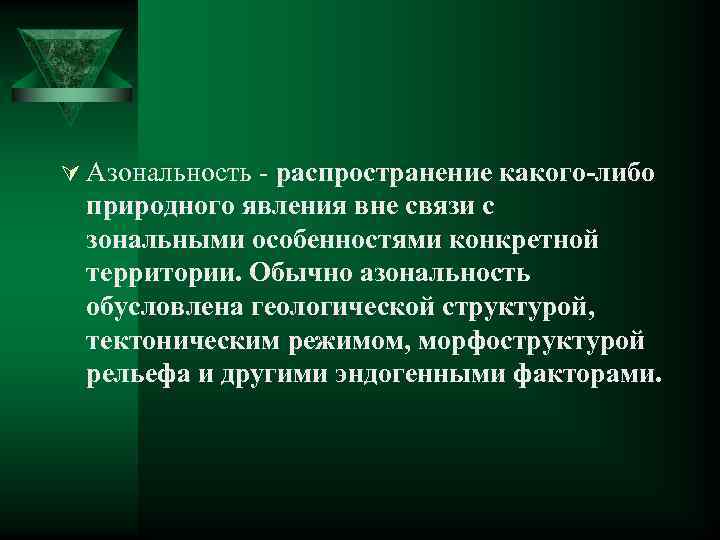 Азональность - распространение какого-либо природного явления вне связи с зональными особенностями конкретной территории. Обычно азональность обусловлена геологической структурой, тектоническим режимом, морфоструктурой рельефа и другими эндогенными факторами.